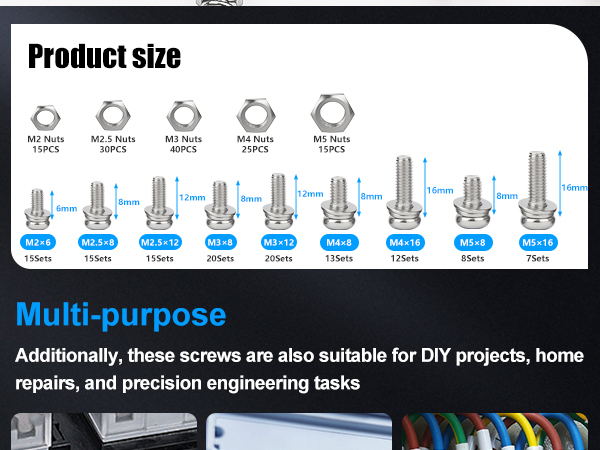 Product size

M2 Nuts
15PCS

M2.5 Nuts
30PCS

M3 Nuts
40PCS

M4 Nuts
25PCS

M5 Nuts
15PCS

6mm
M2×6
15Sets

8mm
M2.5×8
15Sets

12mm
M2.5×12
15Sets

8mm
M3×8
20Sets

12mm
M3×12
20Sets

8mm
M4×8
13Sets

16mm
M4×16
12Sets

8mm
M5×8
8Sets

16mm
M5×16
7Sets

Multi-purpose

Additionally, these screws are also suitable for DIY projects, home repairs, and precision engineering tasks